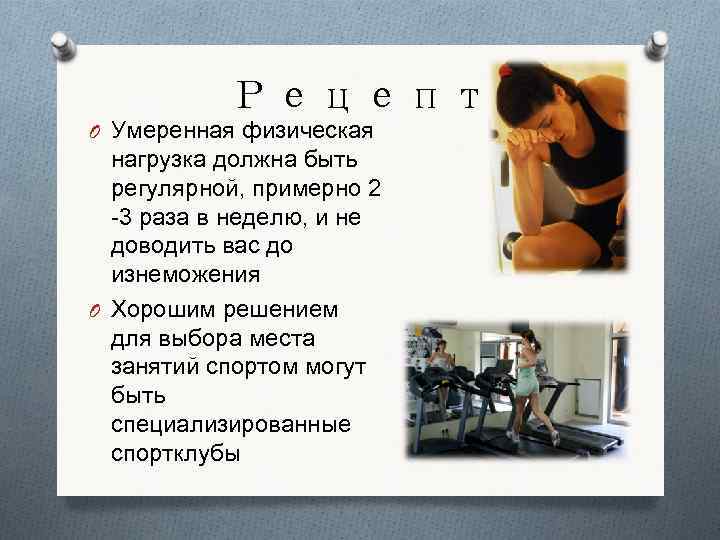 Рецепт

Умеренная физическая нагрузка должна быть регулярной, примерно 2 -3 раза в неделю, и не доводить вас до изнеможения

Хорошим решением для выбора места занятий спортом могут быть специализированные спортклубы